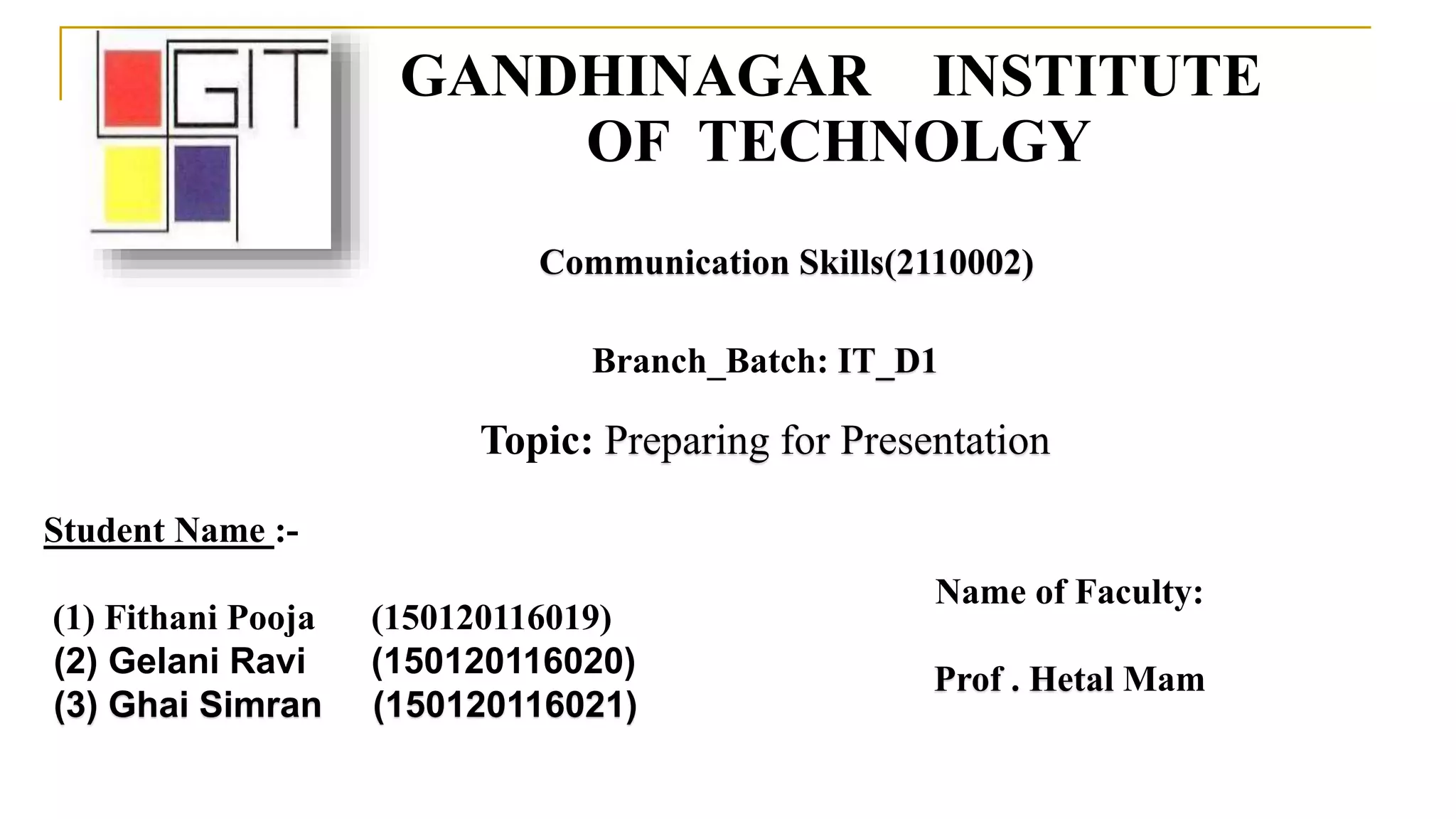 GIT

GANDHINAGAR INSTITUTE OF TECHNOLGY

Communication Skills(2110002)

Branch_Batch: IT_D1

Topic: Preparing for Presentation

Student Name :-

(1) Fithani Pooja (150120116019)
(2) Gelani Ravi (150120116020)
(3) Ghai Simran (150120116021)

Name of Faculty:

Prof . Hetal Mam